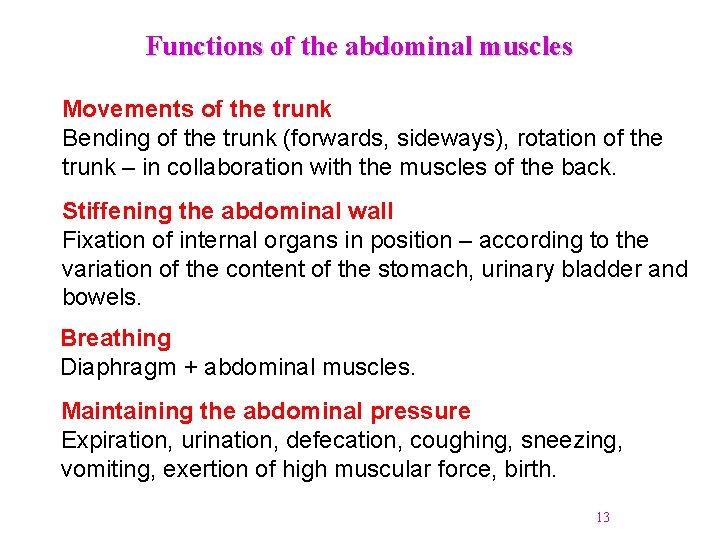 Functions of the abdominal muscles

Movements of the trunk
Bending of the trunk (forwards, sideways), rotation of the trunk – in collaboration with the muscles of the back.

Stiffening the abdominal wall
Fixation of internal organs in position – according to the variation of the content of the stomach, urinary bladder and bowels.

Breathing
Diaphragm + abdominal muscles.

Maintaining the abdominal pressure
Expiration, urination, defecation, coughing, sneezing, vomiting, exertion of high muscular force, birth.

13